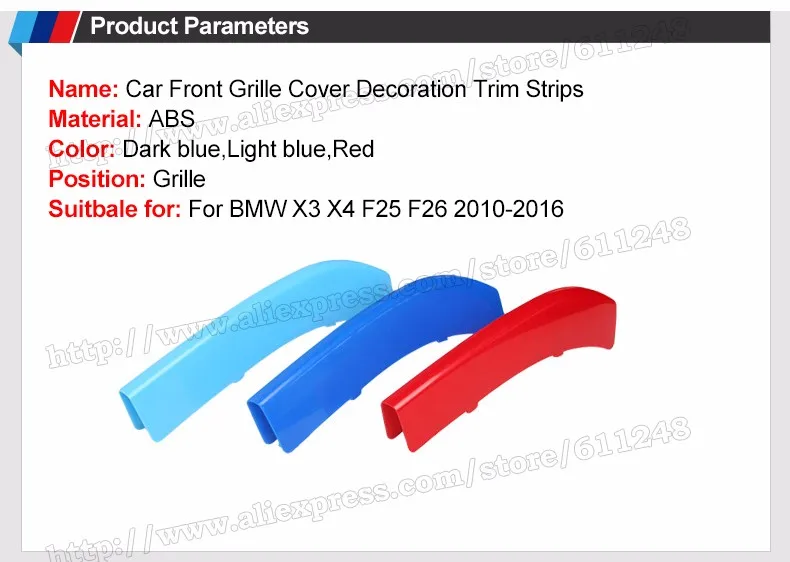 Product Parameters

Name: Car Front Grille Cover Decoration Trim Strips
Material: ABS
Color: Dark blue,Light blue,Red
Position: Grille
Suitbale for: For BMW X3 X4 F25 F26 2010-2016

http://www.aliexpress.com/store/611248
http://www.aliexpress.com/store/611248
http://www.aliexpress.com/store/611248